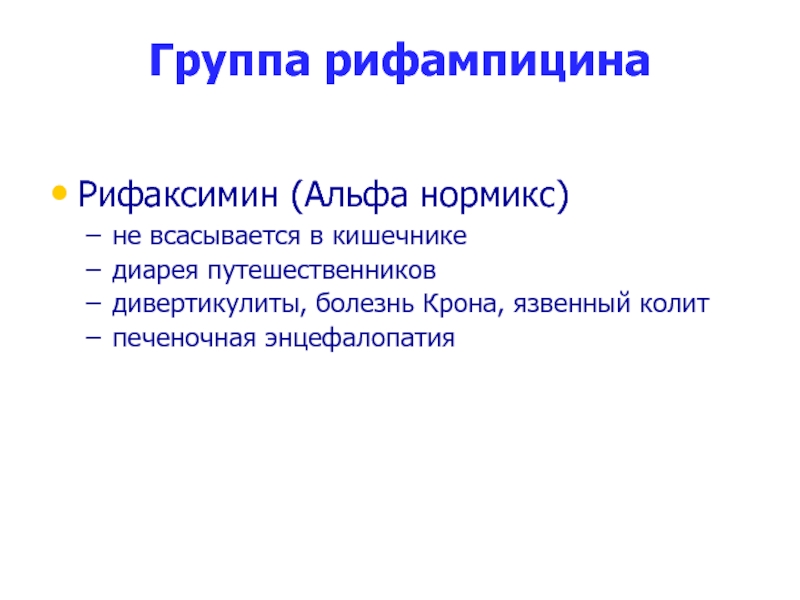 Группа рифампицина

• Рифаксимин (Альфа нормикс)
– не всасывается в кишечнике
– диарея путешественников
– дивертикулиты, болезнь Крона, язвенный колит
– печеночная энцефалопатия